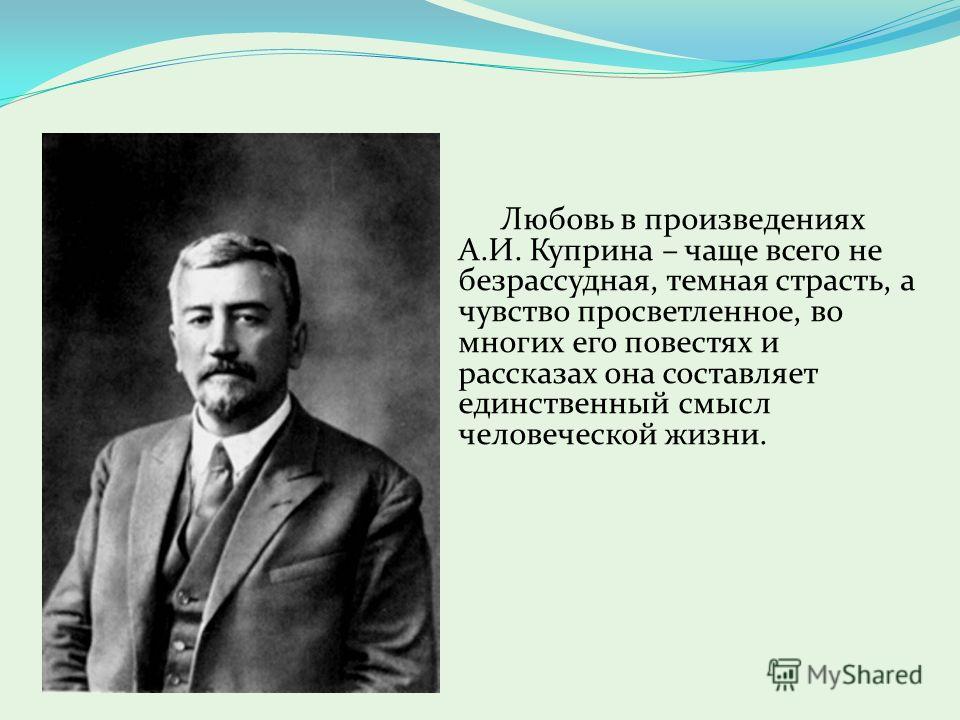 Любовь в произведениях А.И. Куприна – чаще всего не безрассудная, темная страсть, а чувство просветленное, во многих его повестях и рассказах она составляет единственный смысл человеческой жизни.

MyShared